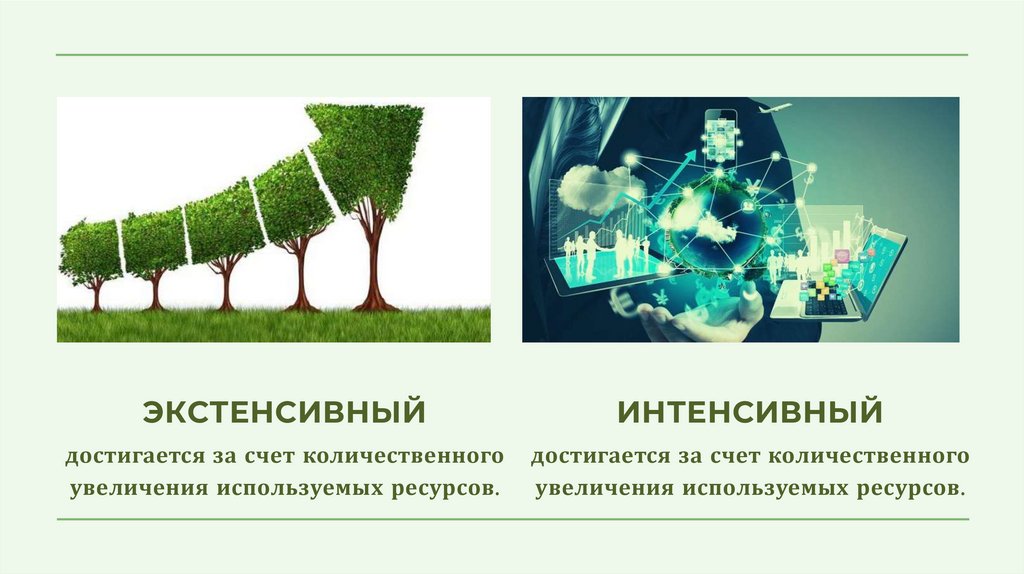 ЭКСТЕНСИВНЫЙ

достигается за счет количественного увеличения используемых ресурсов.

ИНТЕНСИВНЫЙ

достигается за счет количественного увеличения используемых ресурсов.